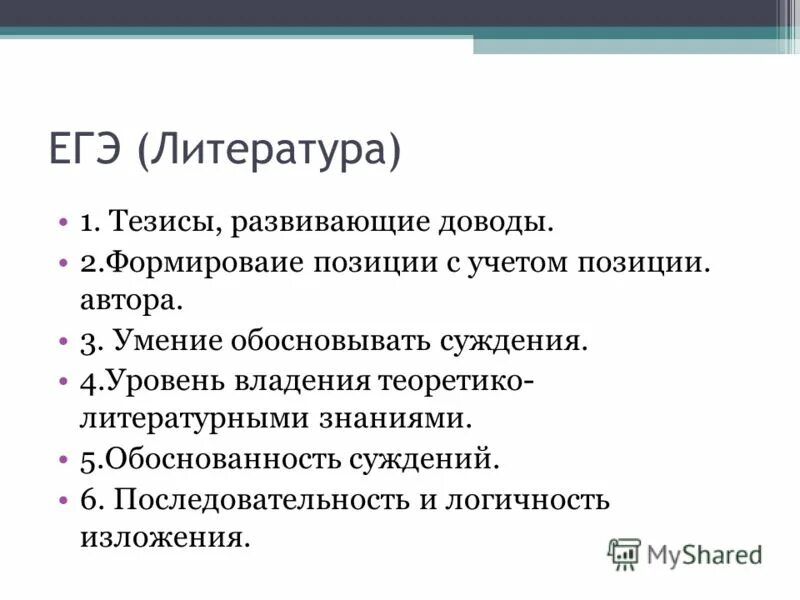 ЕГЭ (Литература)

• 1. Тезисы, развивающие доводы.
• 2.Формироваие позиции с учетом позиции. автора.
• 3. Умение обосновывать суждения.
• 4.Уровень владения теоретико-литературными знаниями.
• 5.Обоснованность суждений.
• 6. Последовательность и логичность изложения.

MyShared